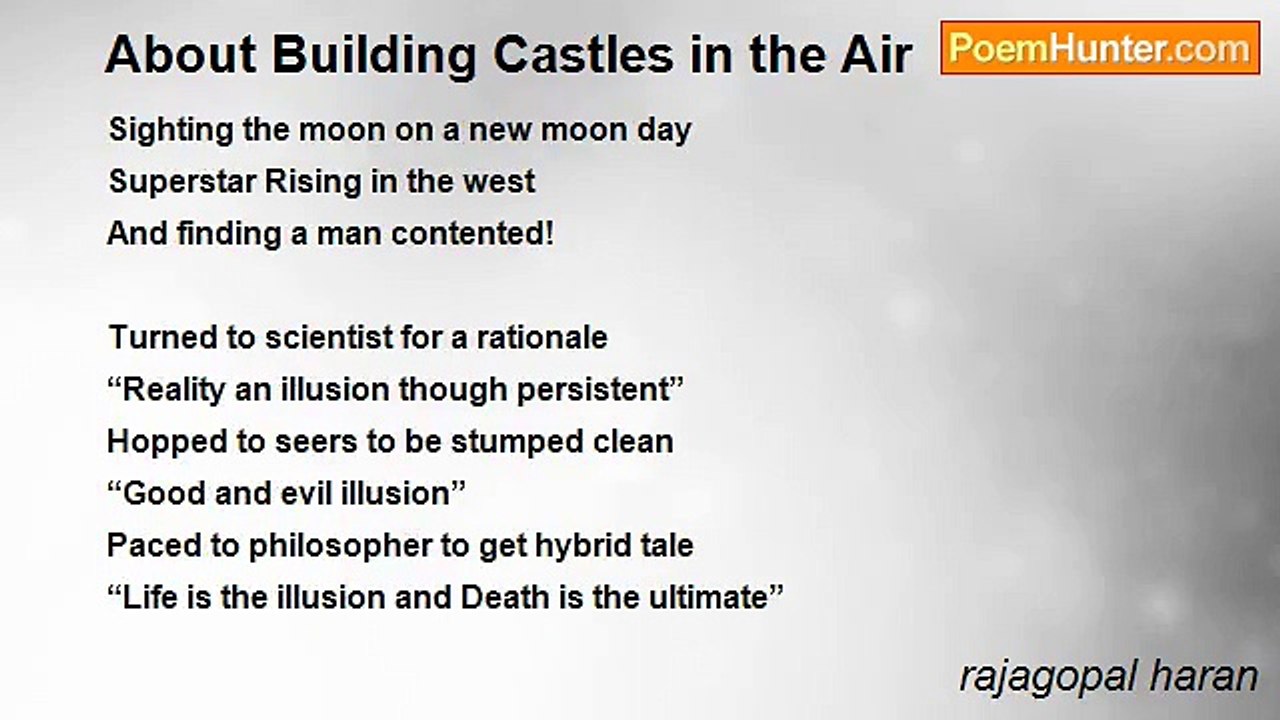 About Building Castles in the Air

PoemHunter.com

Sighting the moon on a new moon day
Superstar Rising in the west
And finding a man contented!

Turned to scientist for a rationale
“Reality an illusion though persistent”
Hopped to seers to be stumped clean
“Good and evil illusion”
Paced to philosopher to get hybrid tale
“Life is the illusion and Death is the ultimate”

rajagopal haran